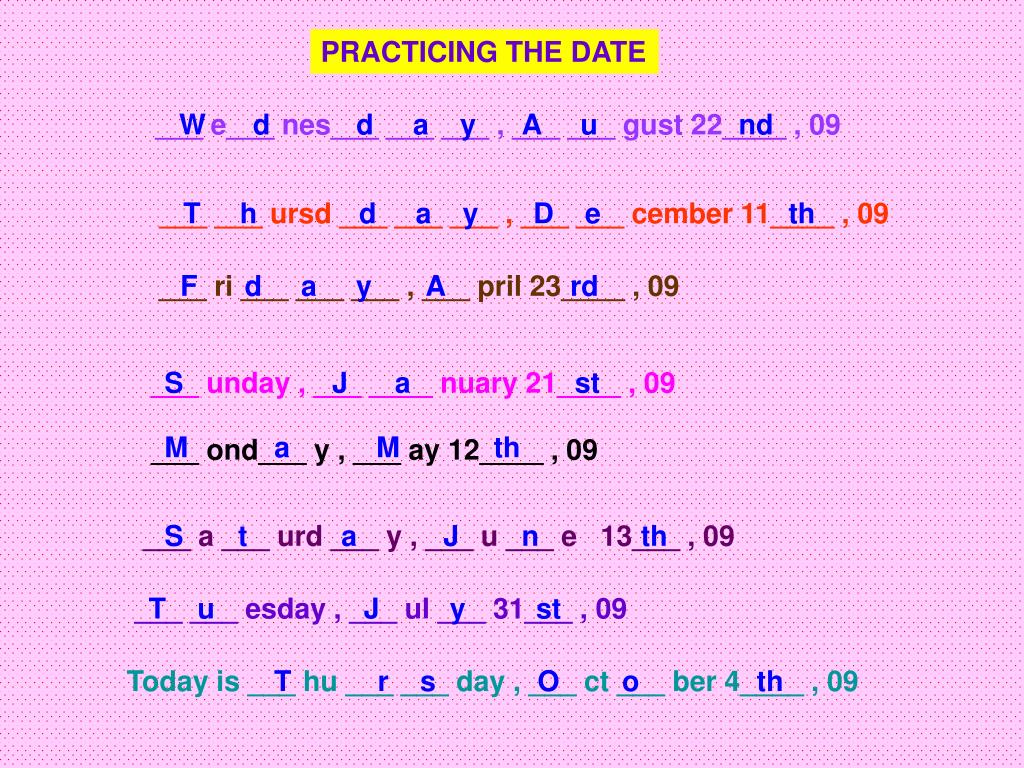 PRACTICING THE DATE

W e d nes d a y , A u gust 22 nd , 09

T h ursd d a y , D e cember 11 th , 09

F ri d a y , A pril 23 rd , 09

S unday , J a nuary 21 st , 09

M ond a y , M ay 12 th , 09

S a t urd a y , J u n e 13 th , 09

T u esday , J ul y 31 st , 09

Today is T hu r s day , O ct o ber 4 th , 09